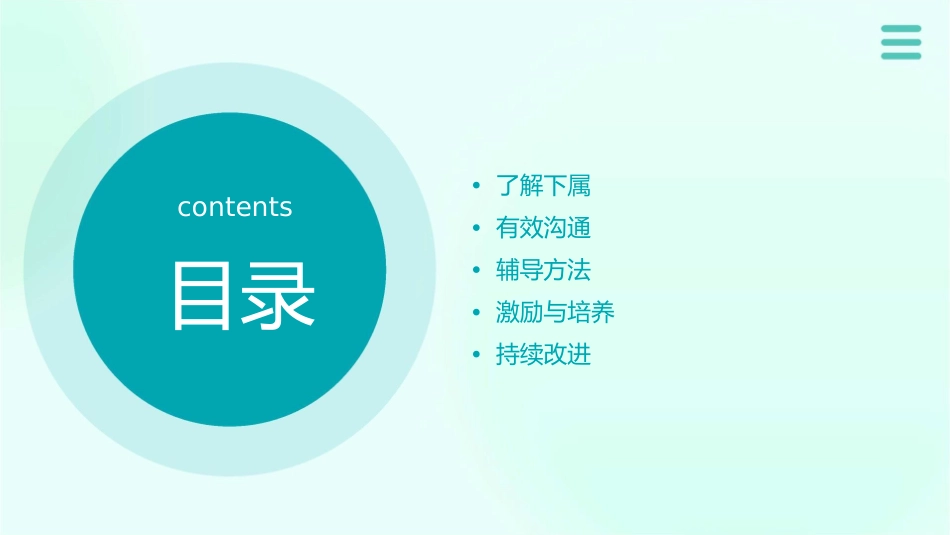 contents

目录

• 了解下属
• 有效沟通
• 辅导方法
• 激励与培养
• 持续改进